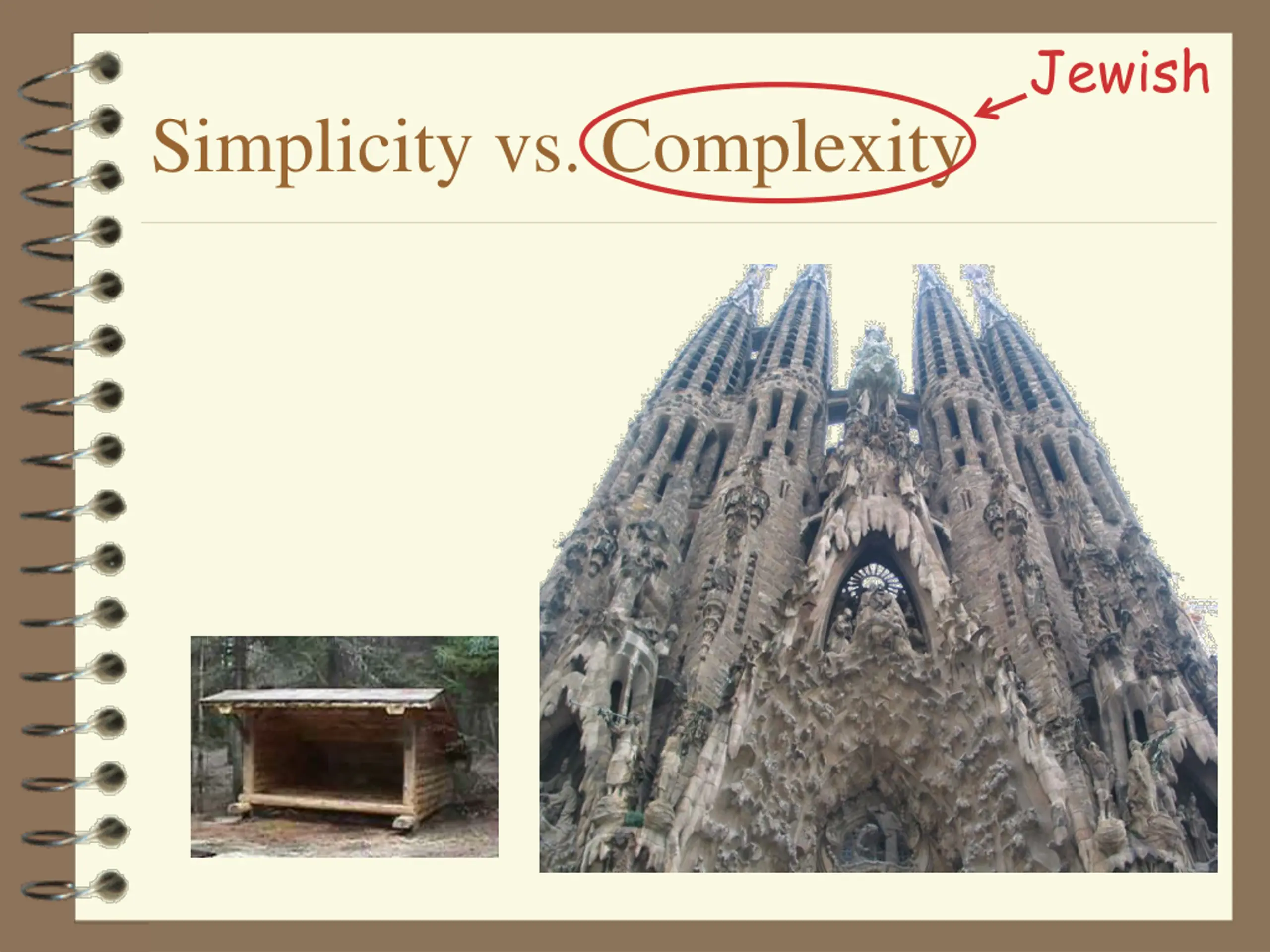 Simplicity vs. Complexity

Jewish